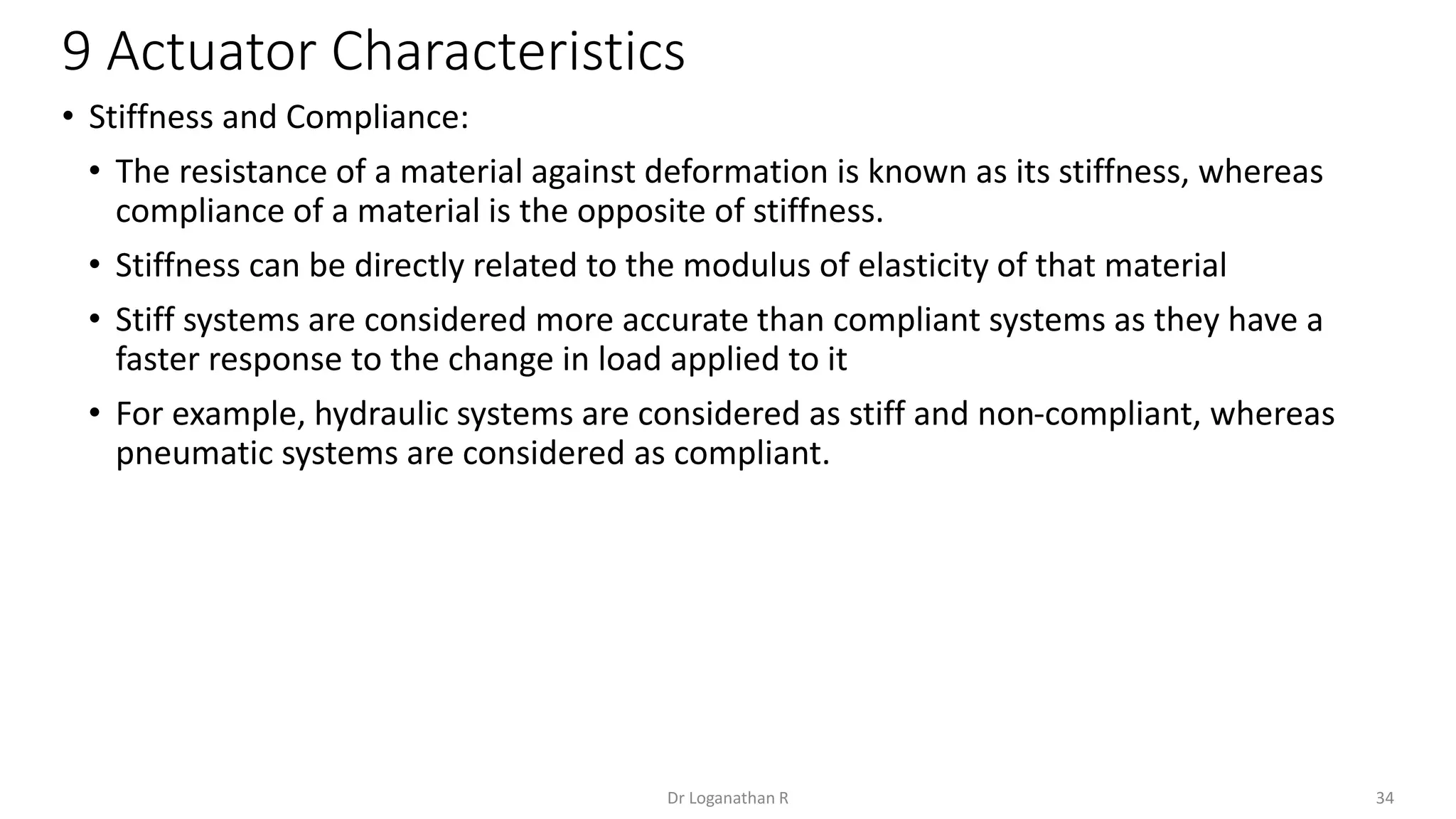 9 Actuator Characteristics

• Stiffness and Compliance:

• The resistance of a material against deformation is known as its stiffness, whereas compliance of a material is the opposite of stiffness.

• Stiffness can be directly related to the modulus of elasticity of that material

• Stiff systems are considered more accurate than compliant systems as they have a faster response to the change in load applied to it

• For example, hydraulic systems are considered as stiff and non-compliant, whereas pneumatic systems are considered as compliant.

Dr Loganathan R

34